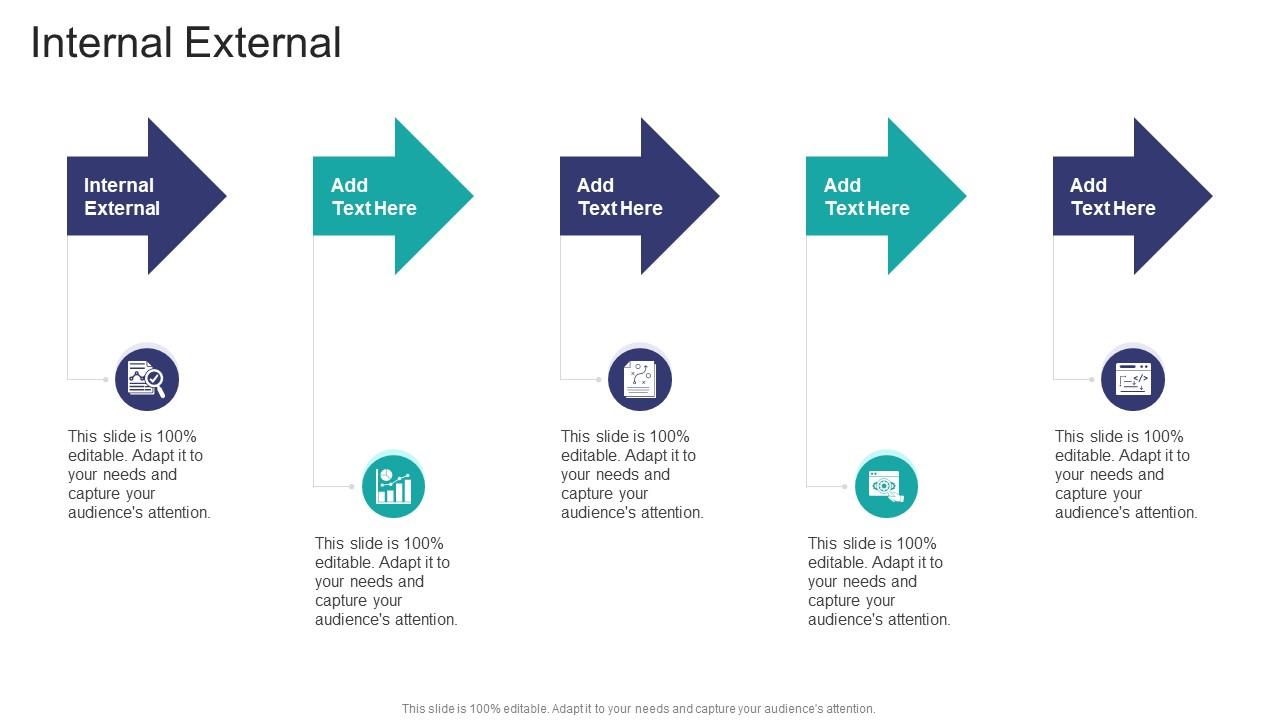 Internal External

Internal External

This slide is 100% editable. Adapt it to your needs and capture your audience's attention.

Add Text Here

This slide is 100% editable. Adapt it to your needs and capture your audience's attention.

Add Text Here

This slide is 100% editable. Adapt it to your needs and capture your audience's attention.

Add Text Here

This slide is 100% editable. Adapt it to your needs and capture your audience's attention.

Add Text Here

This slide is 100% editable. Adapt it to your needs and capture your audience's attention.

This slide is 100% editable. Adapt it to your needs and capture your audience's attention.